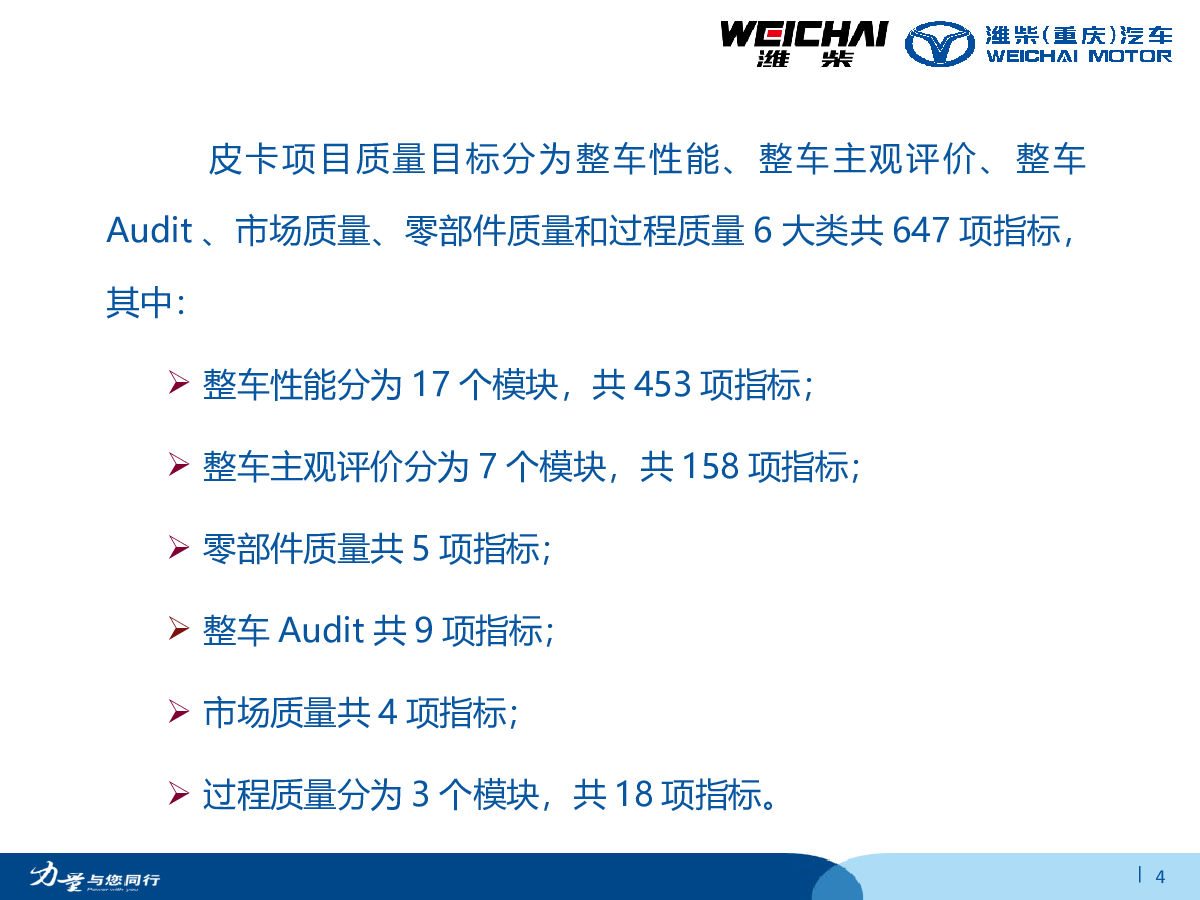 WEICHAI 潍柴 潍柴(重庆)汽车 WEICHAI MOTOR

皮卡项目质量目标分为整车性能、整车主观评价、整车 Audit 、市场质量、零部件质量和过程质量 6 大类共 647 项指标，其中：

➢ 整车性能分为 17 个模块，共 453 项指标；

➢ 整车主观评价分为 7 个模块，共 158 项指标；

➢ 零部件质量共 5 项指标；

➢ 整车 Audit 共 9 项指标；

➢ 市场质量共 4 项指标；

➢ 过程质量分为 3 个模块，共 18 项指标。

力量与您同行 Power with you

4